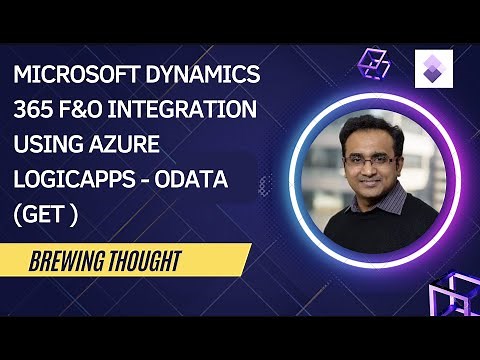 MICROSOFT DYNAMICS 365 F&O INTEGRATION USING AZURE LOGICAPPS - ODATA (GET )

BREWING THOUGHT